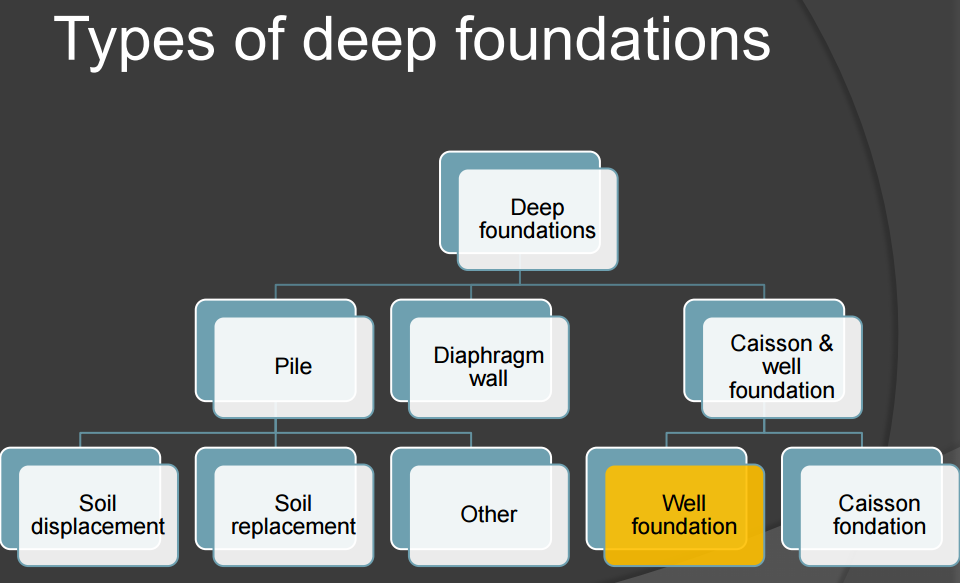 Types of deep foundations

Deep foundations

Pile

Diaphragm wall

Caisson & well foundation

Soil displacement

Soil replacement

Other

Well foundation

Caisson fondation